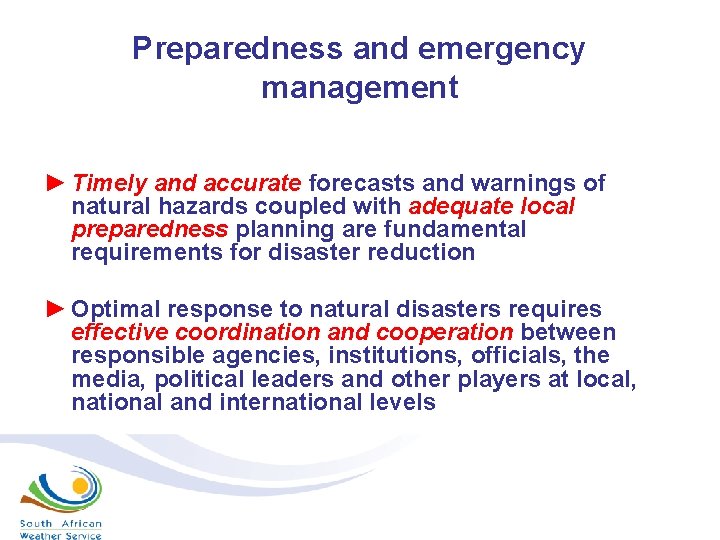 Preparedness and emergency management

► Timely and accurate forecasts and warnings of natural hazards coupled with adequate local preparedness planning are fundamental requirements for disaster reduction

► Optimal response to natural disasters requires effective coordination and cooperation between responsible agencies, institutions, officials, the media, political leaders and other players at local, national and international levels

South African Weather Service